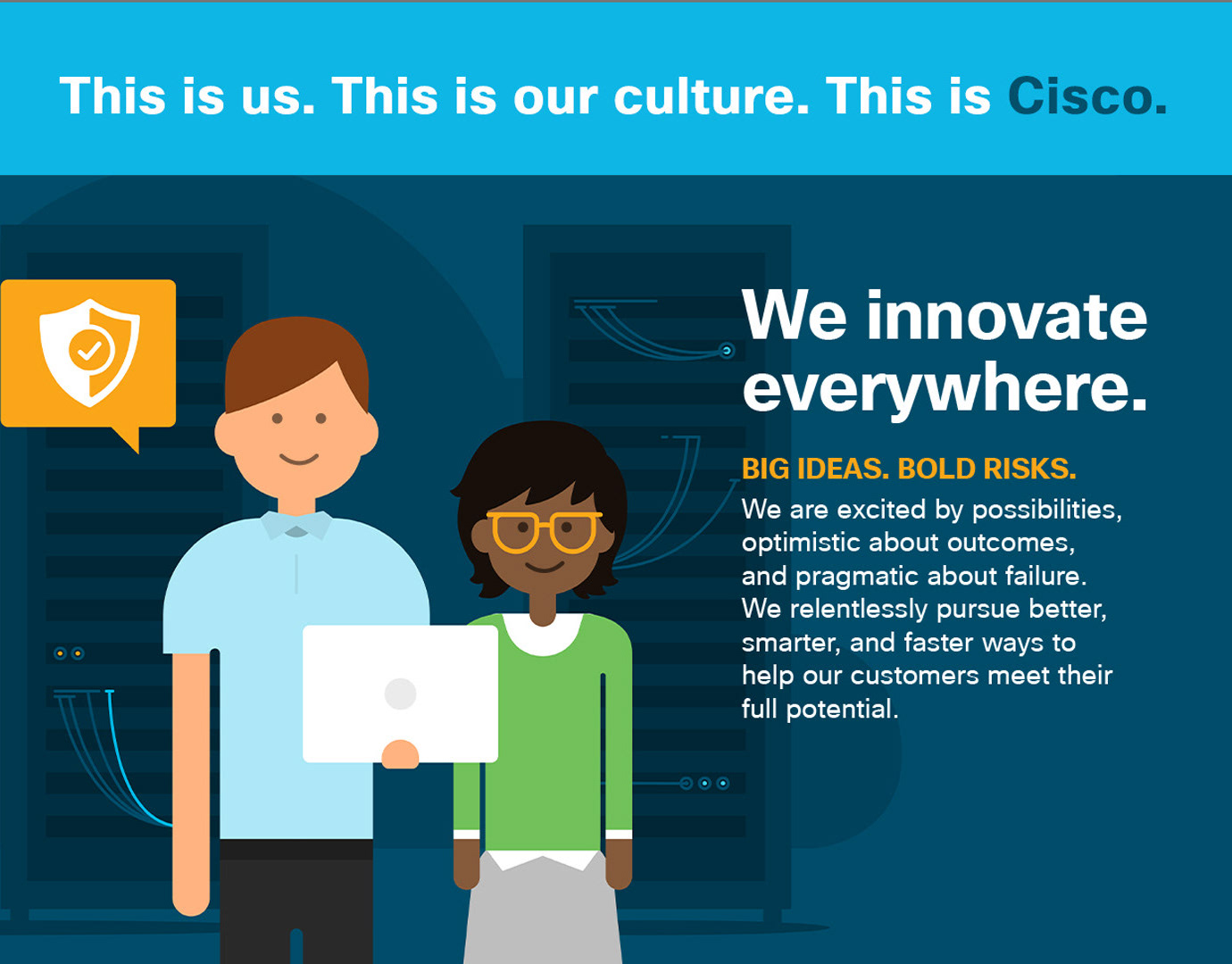 This is us. This is our culture. This is Cisco.

We innovate everywhere.

BIG IDEAS. BOLD RISKS.

We are excited by possibilities, optimistic about outcomes, and pragmatic about failure. We relentlessly pursue better, smarter, and faster ways to help our customers meet their full potential.